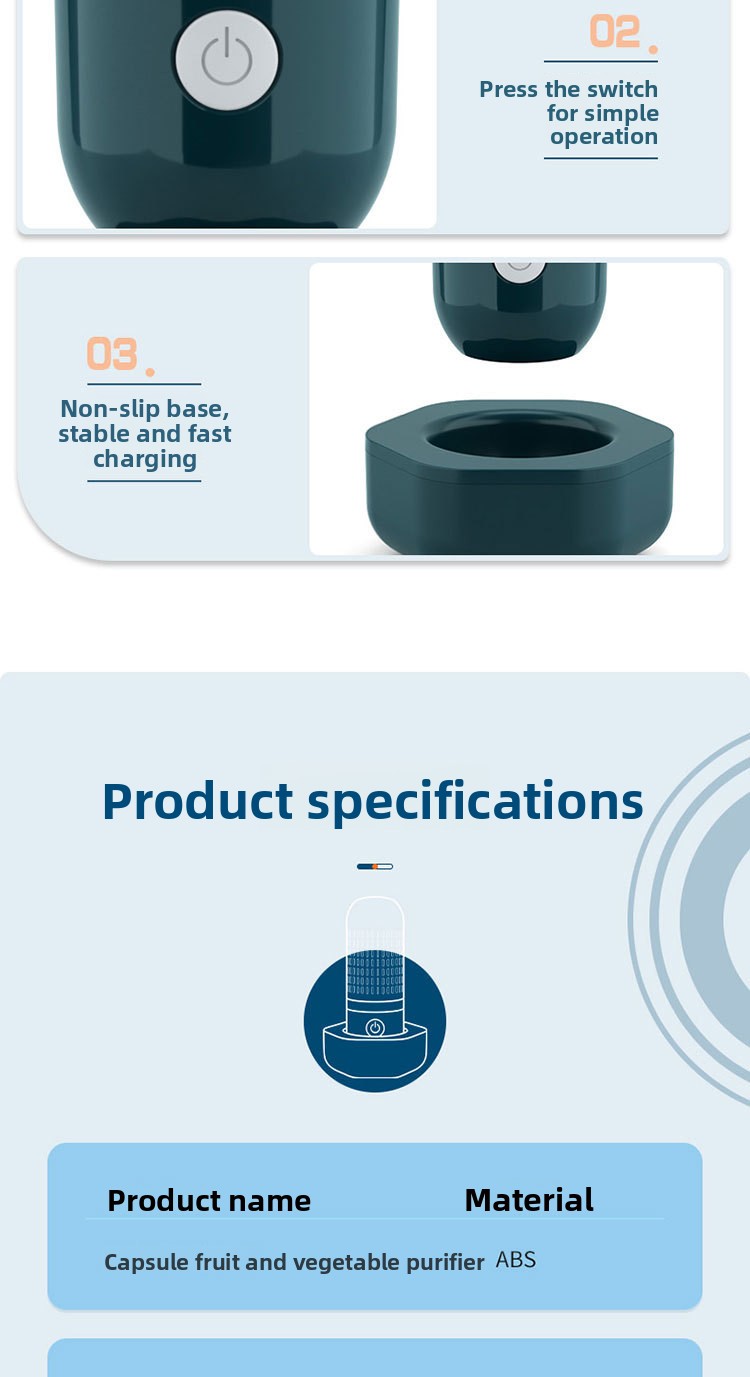 02.

Press the switch for simple operation

03.

Non-slip base, stable and fast charging

Product specifications

| Product name | Material |
|---|---|
| Capsule fruit and vegetable purifier | ABS |